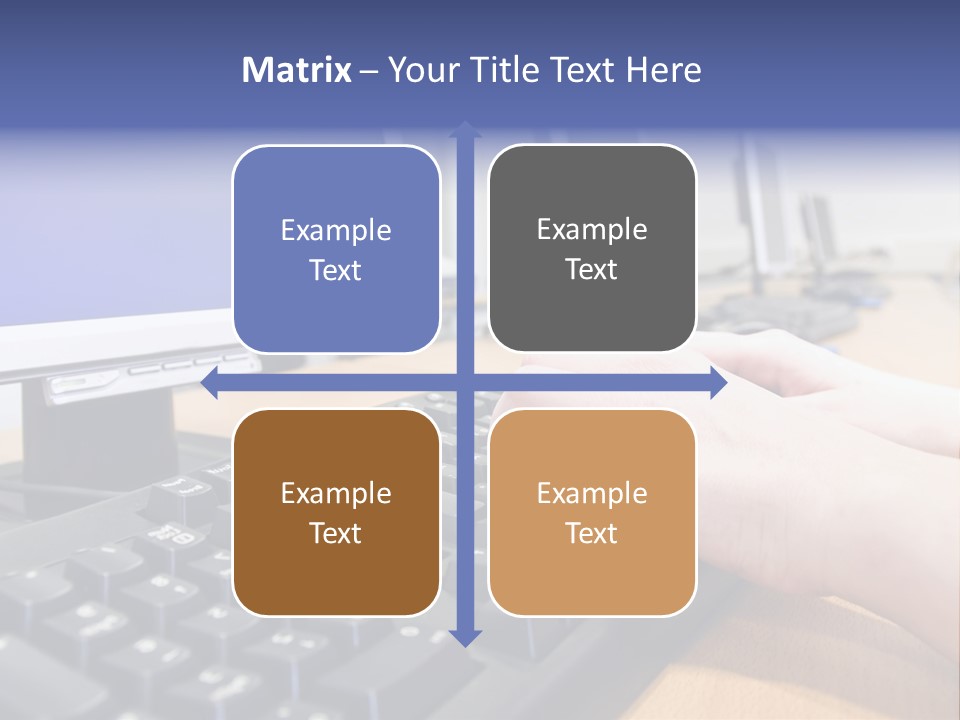 Matrix – Your Title Text Here

Example Text

Example Text

Example Text

Example Text